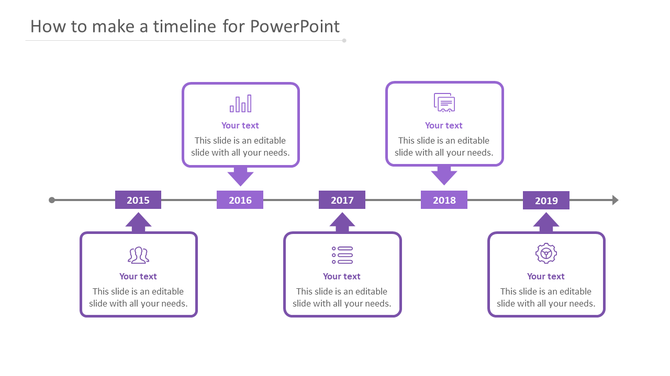 How to make a timeline for PowerPoint

Your text
This slide is an editable slide with all your needs.

Your text
This slide is an editable slide with all your needs.

2015 2016 2017 2018 2019

Your text
This slide is an editable slide with all your needs.

Your text
This slide is an editable slide with all your needs.

Your text
This slide is an editable slide with all your needs.